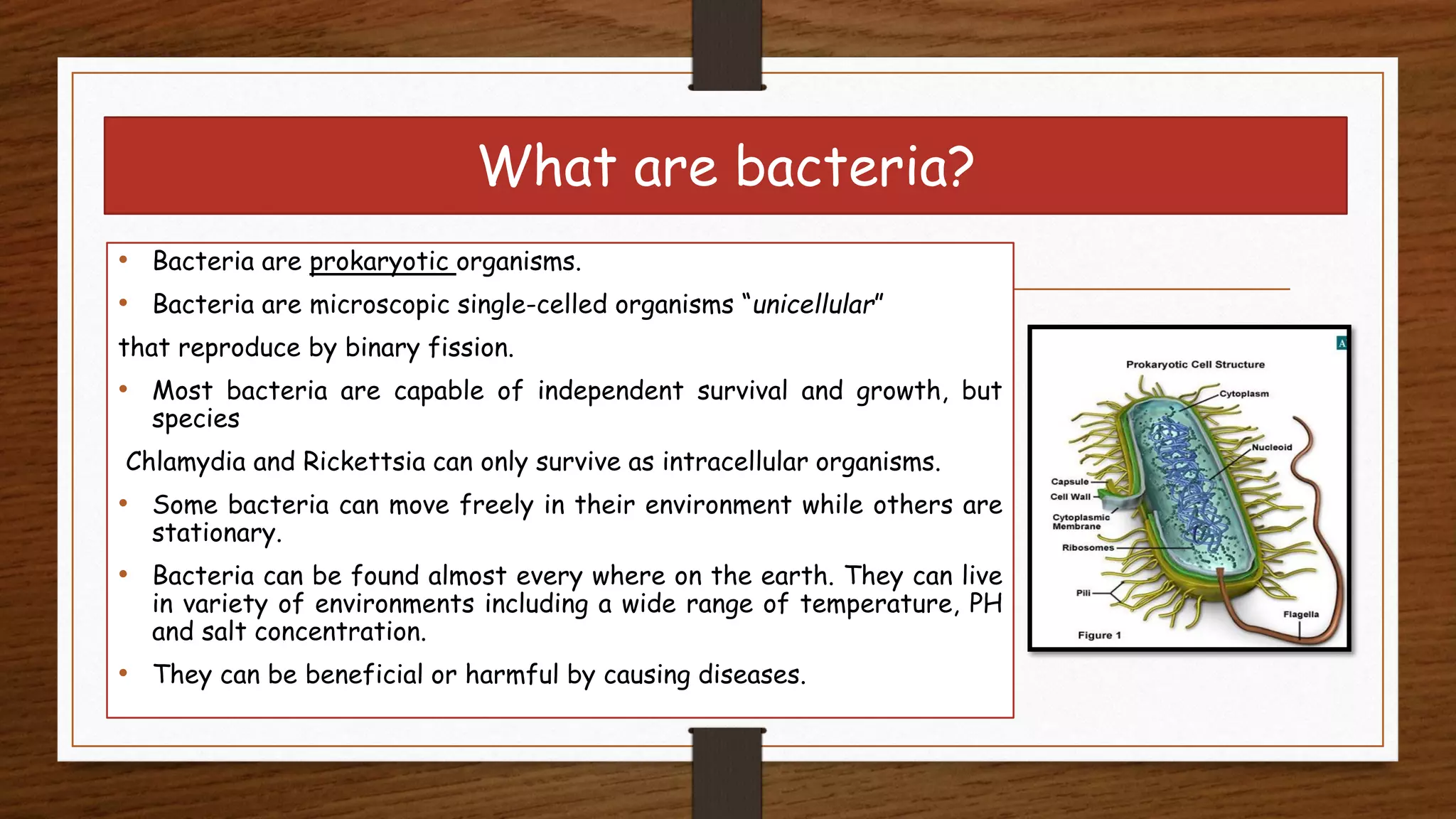 What are bacteria?

• Bacteria are prokaryotic organisms.
• Bacteria are microscopic single-celled organisms “unicellular”
that reproduce by binary fission.
• Most bacteria are capable of independent survival and growth, but species
Chlamydia and Rickettsia can only survive as intracellular organisms.
• Some bacteria can move freely in their environment while others are stationary.
• Bacteria can be found almost every where on the earth. They can live in variety of environments including a wide range of temperature, PH and salt concentration.
• They can be beneficial or harmful by causing diseases.

A
Prokaryotic Cell Structure
Cytoplasm
Nucleoid
Capsule
Cell Wall
Cytoplasmic Membrane
Ribosomes
Pili
Flagella
Figure 1